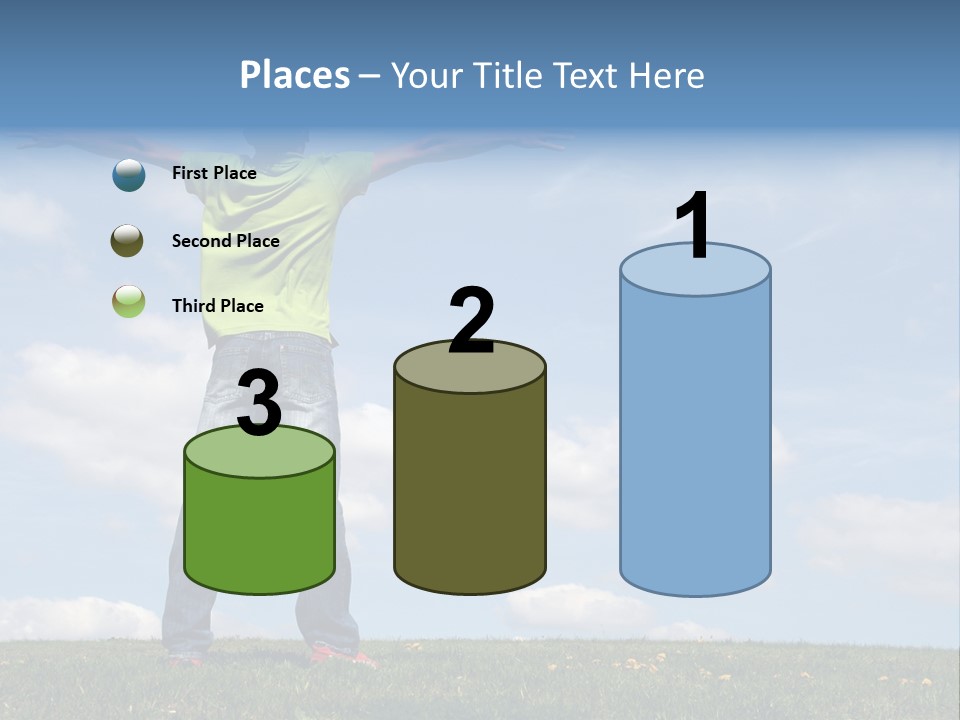 Places – Your Title Text Here

First Place

Second Place

Third Place

3

2

1